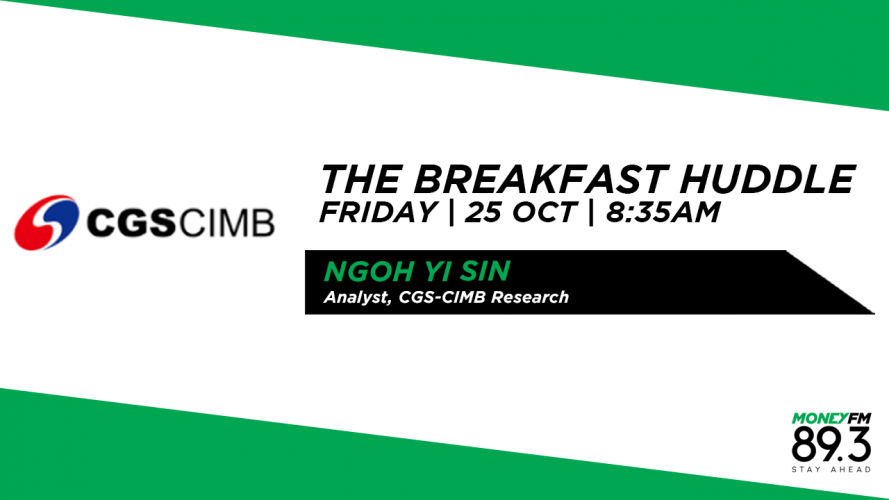 CGSCIMB

THE BREAKFAST HUDDLE
FRIDAY | 25 OCT | 8:35AM

NGOH YI SIN
Analyst, CGS-CIMB Research

MONEYFM
89.3
STAY AHEAD